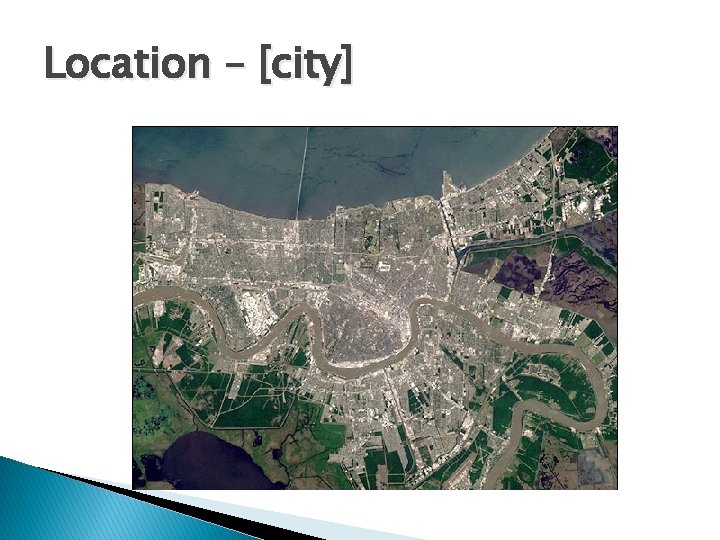 Location – [city]